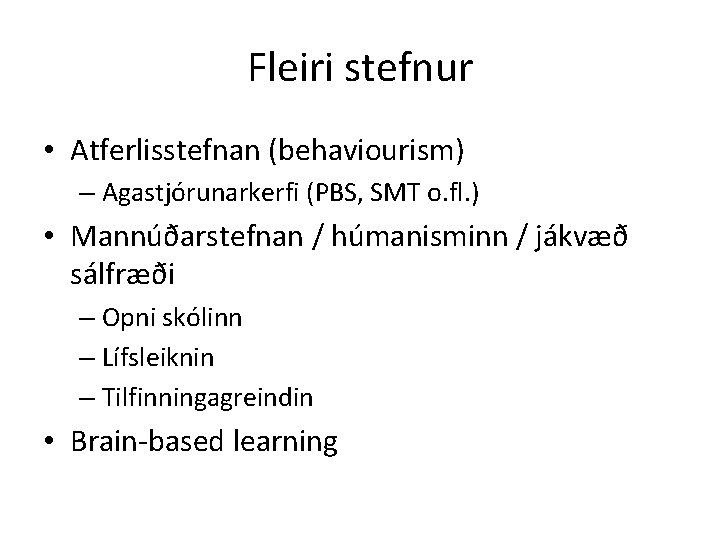 Fleiri stefnur

• Atferlisstefnan (behaviourism)
  – Agastjórunarkerfi (PBS, SMT o.fl.)
• Mannúðarstefnan / húmanisminn / jákvæð sálfræði
  – Opni skólinn
  – Lífsleiknin
  – Tilfinningagreindin
• Brain-based learning